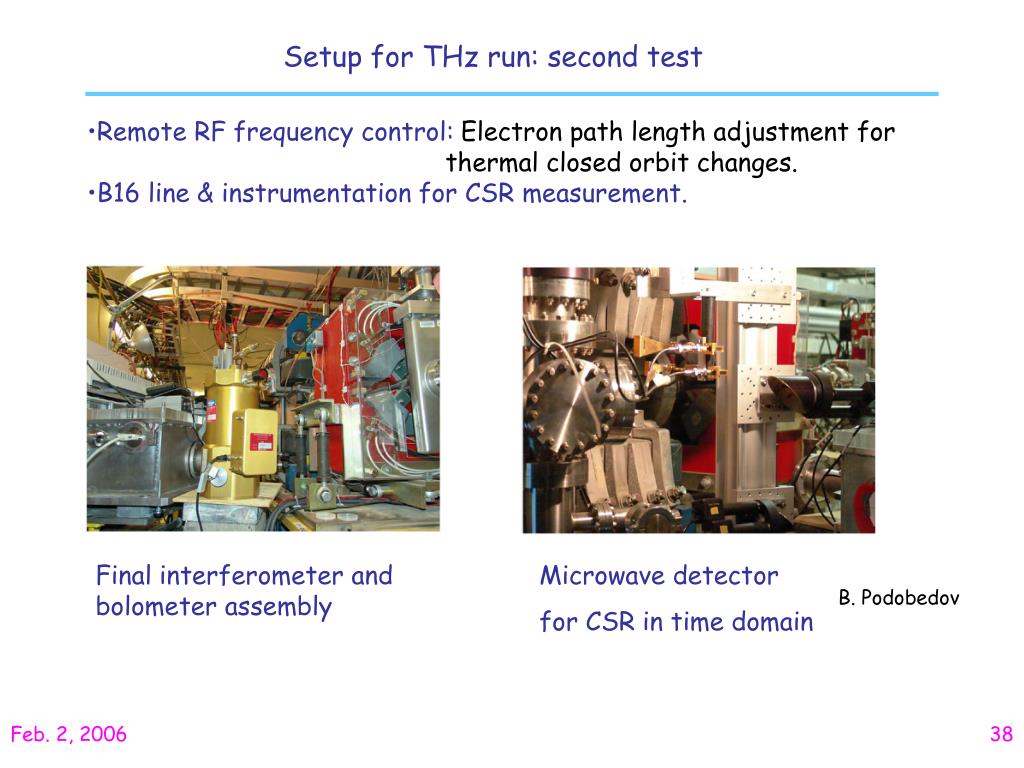 Setup for THz run: second test

•Remote RF frequency control: Electron path length adjustment for thermal closed orbit changes.
•B16 line & instrumentation for CSR measurement.

Final interferometer and bolometer assembly

Microwave detector

for CSR in time domain

B. Podobedov

Feb. 2, 2006

38